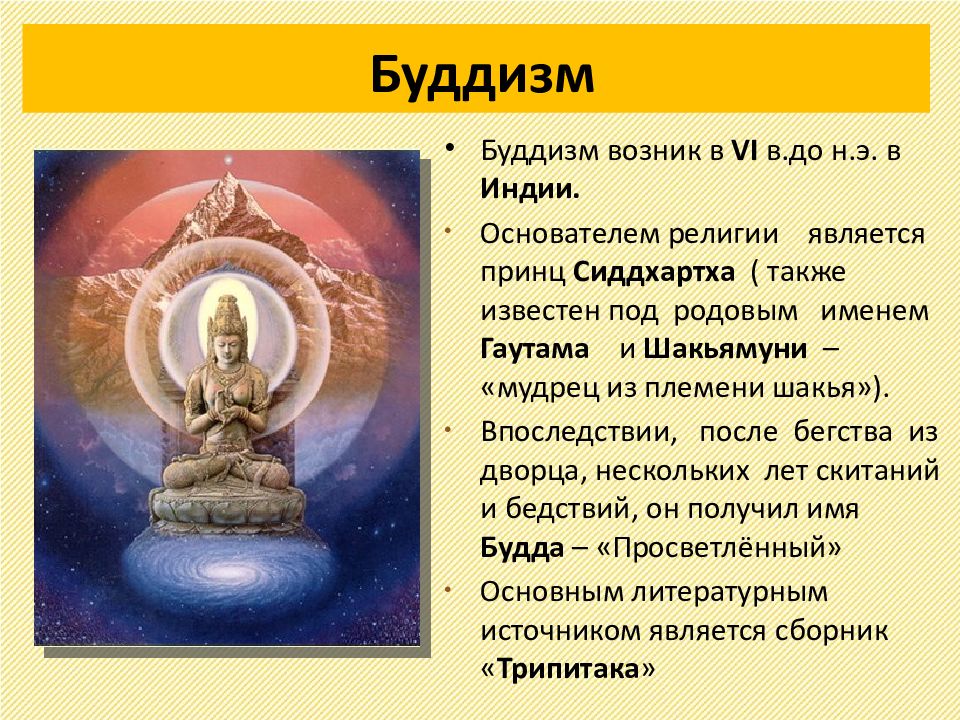 Буддизм

• Буддизм возник в VI в.до н.э. в Индии.

• Основателем религии является принц Сиддхартха ( также известен под родовым именем Гаутама и Шакьямуни – «мудрец из племени шакья»).

• Впоследствии, после бегства из дворца, нескольких лет скитаний и бедствий, он получил имя Будда – «Просветлённый»

• Основным литературным источником является сборник «Трипитака»